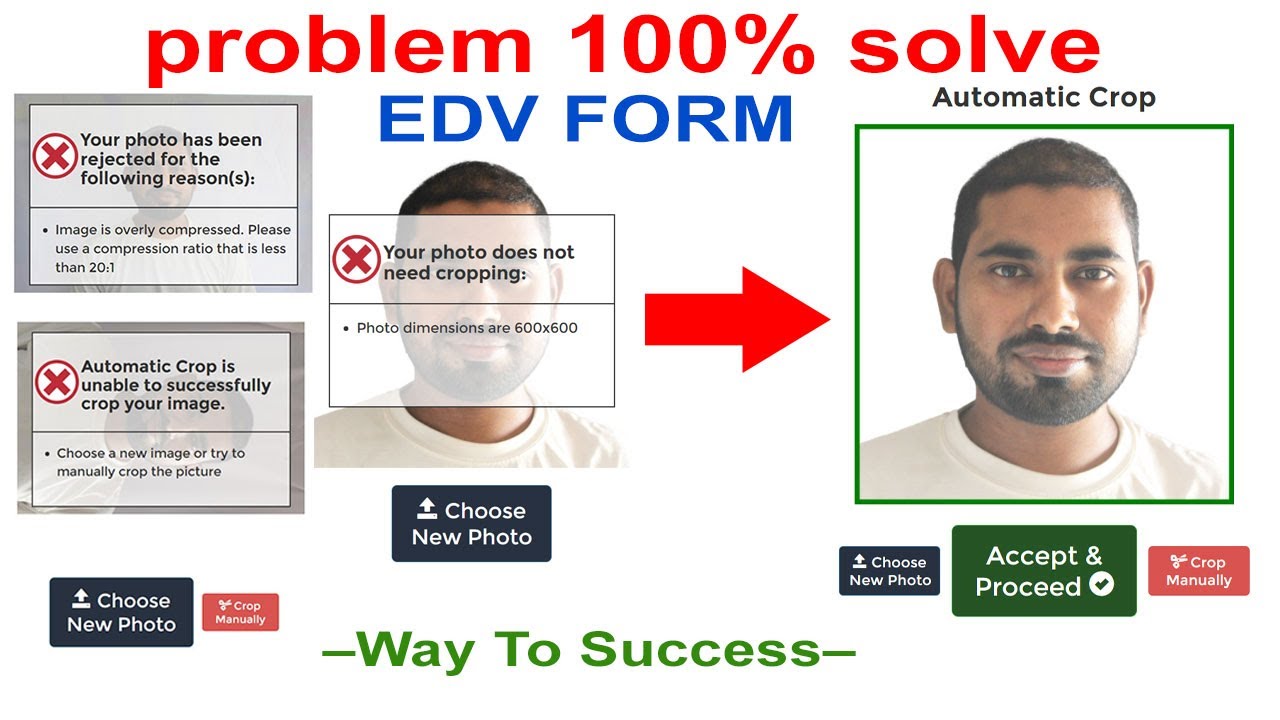 problem 100% solve

EDV FORM

Your photo has been rejected for the following reason(s):

• Image is overly compressed. Please use a compression ratio that is less than 20:1

Automatic Crop is unable to successfully crop your image.

• Choose a new image or try to manually crop the picture

Choose New Photo

Crop Manually

Your photo does not need cropping:

• Photo dimensions are 600x600

Choose New Photo

Automatic Crop

Choose New Photo

Accept & Proceed

Crop Manually

–Way To Success–